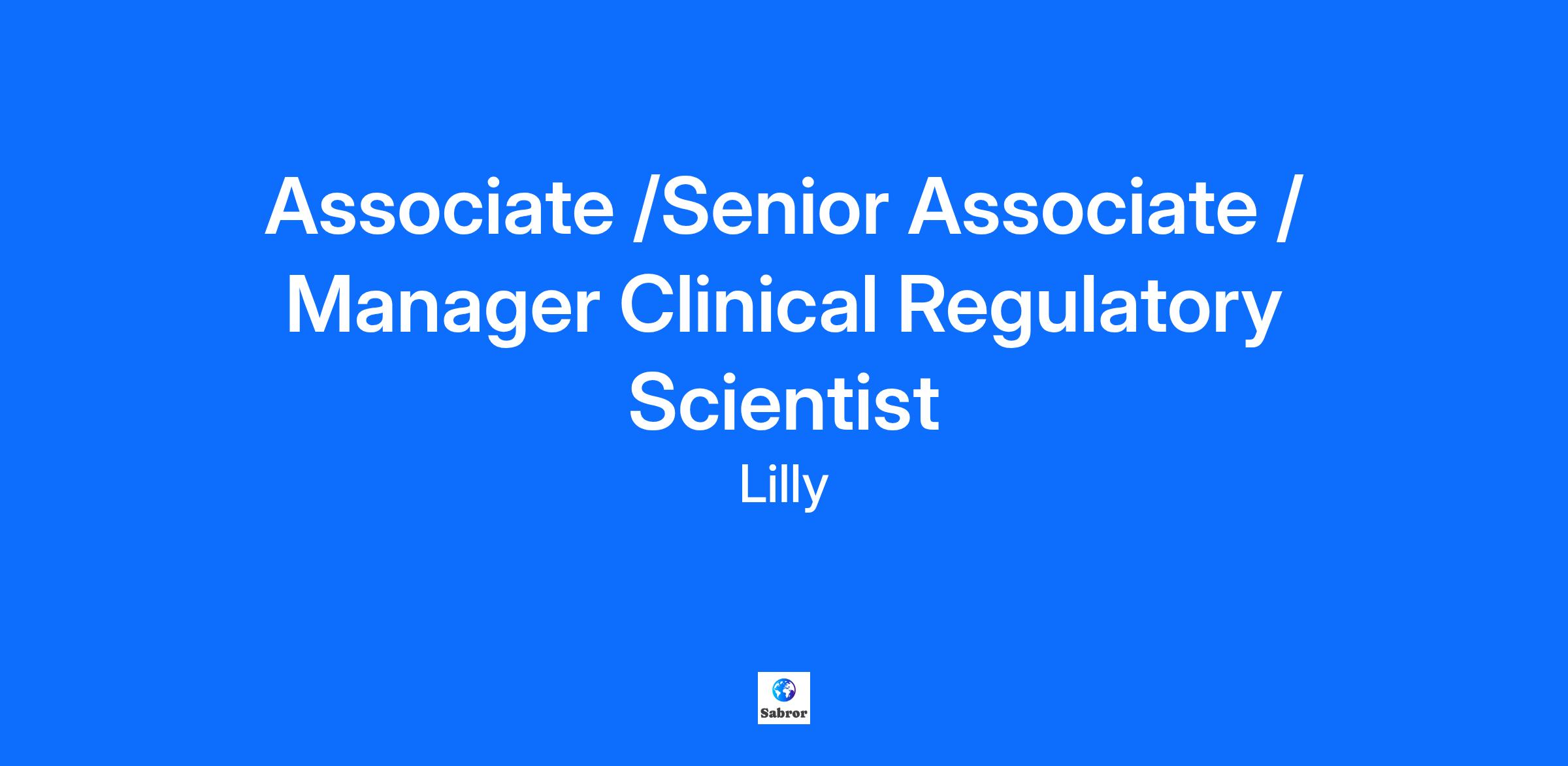 Associate /Senior Associate / Manager Clinical Regulatory Scientist

Lilly

Sabror